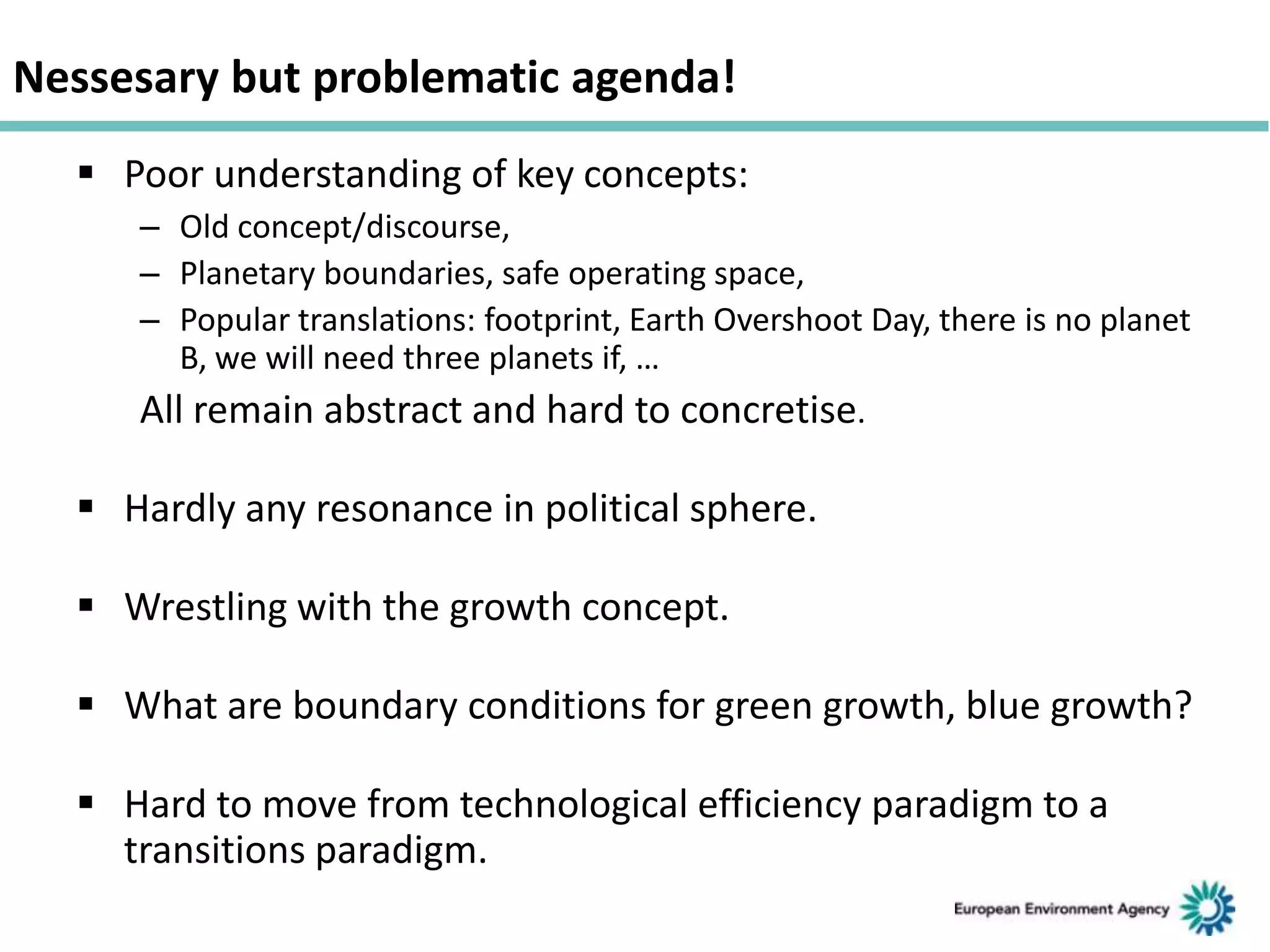 Nessesary but problematic agenda!

▪ Poor understanding of key concepts:
– Old concept/discourse,
– Planetary boundaries, safe operating space,
– Popular translations: footprint, Earth Overshoot Day, there is no planet B, we will need three planets if, …

All remain abstract and hard to concretise.

▪ Hardly any resonance in political sphere.

▪ Wrestling with the growth concept.

▪ What are boundary conditions for green growth, blue growth?

▪ Hard to move from technological efficiency paradigm to a transitions paradigm.

European Environment Agency